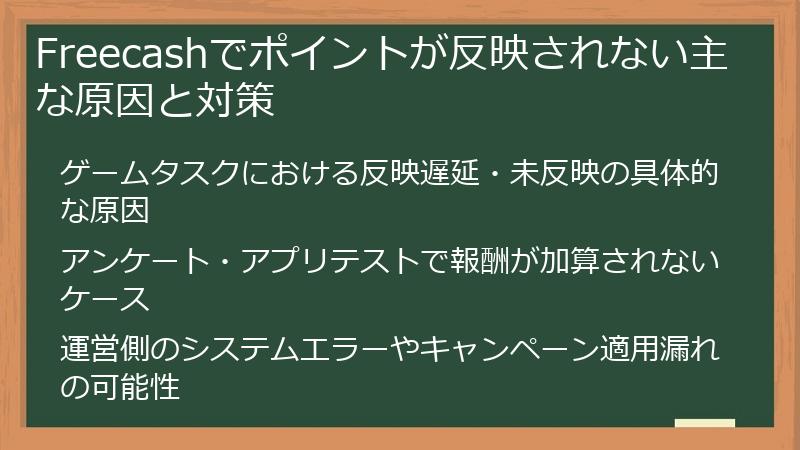 Freecashでポイントが反映されない主な原因と対策

ゲームタスクにおける反映遅延・未反映の具体的な原因

アンケート・アプリテストで報酬が加算されないケース

運営側のシステムエラーやキャンペーン適用漏れの可能性